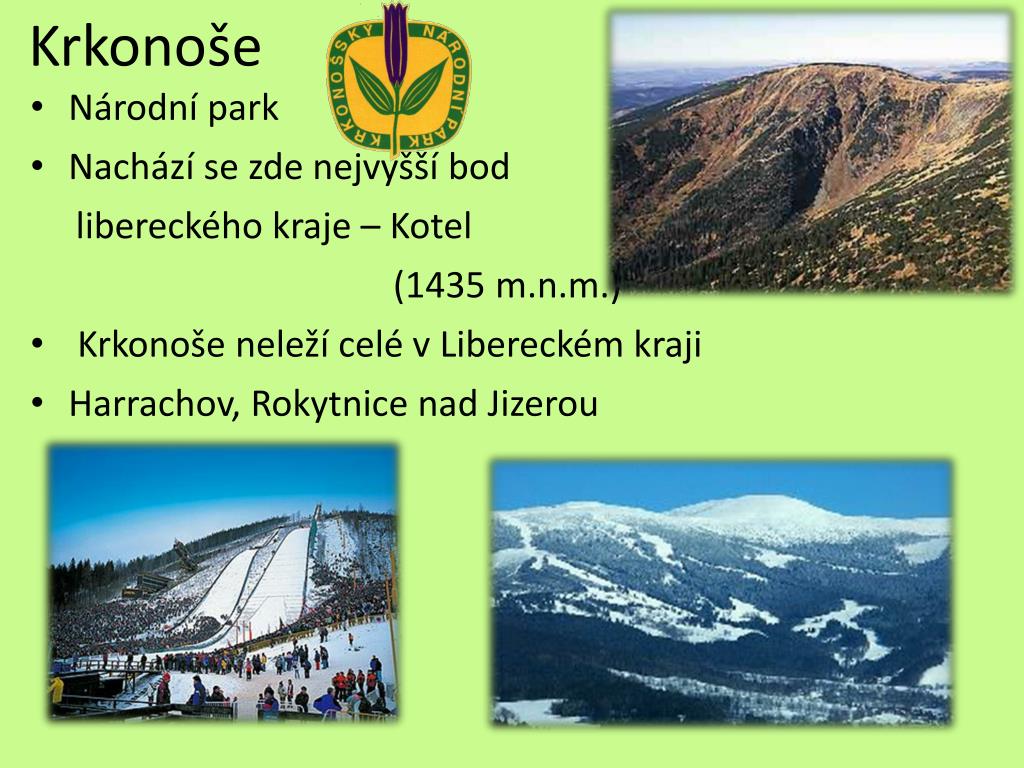 Krkonoše

KRKONOŠSKÝ NÁRODNÍ PARK

• Národní park
• Nachází se zde nejvyšší bod libereckého kraje – Kotel (1435 m.n.m.)
• Krkonoše neleží celé v Libereckém kraji
• Harrachov, Rokytnice nad Jizerou